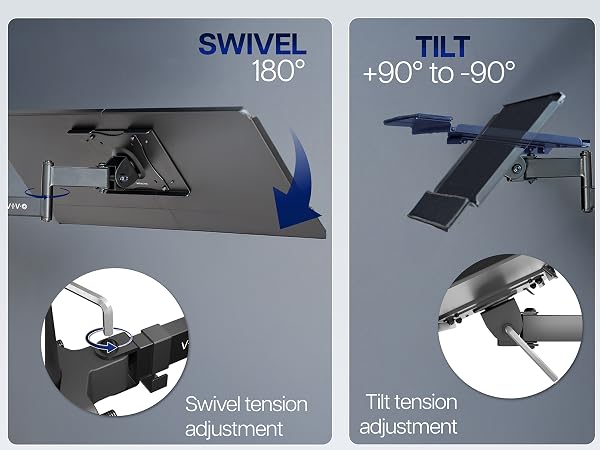 SWIVEL
180°

VIVO

Swivel tension adjustment

TILT
+90° to -90°

Tilt tension adjustment